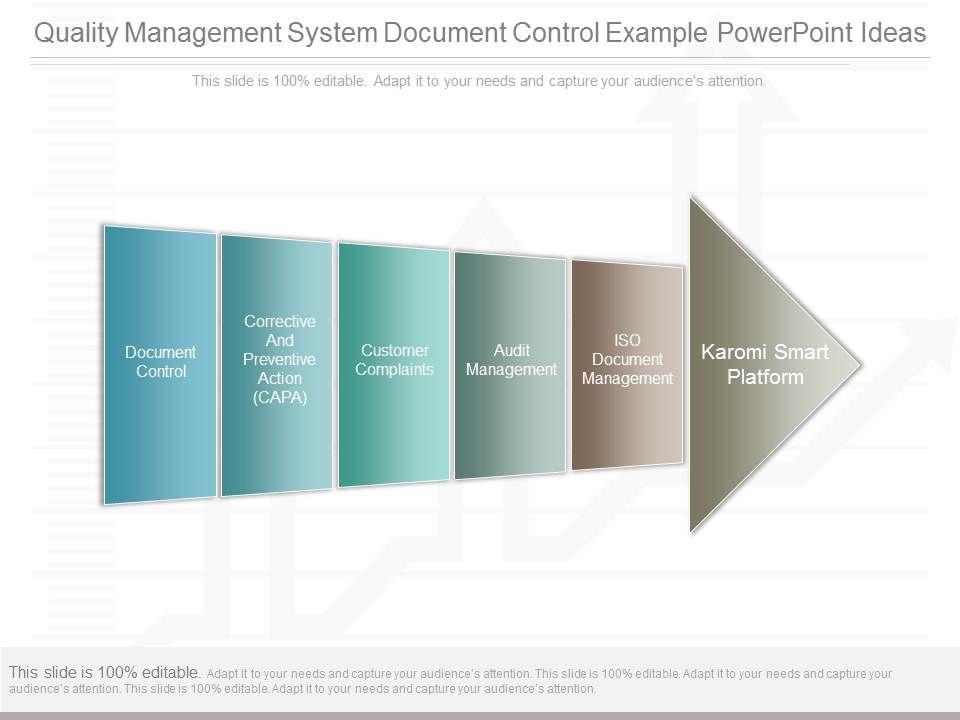 Quality Management System Document Control Example PowerPoint Ideas

This slide is 100% editable. Adapt it to your needs and capture your audience's attention.

Document Control

Corrective And Preventive Action (CAPA)

Customer Complaints

Audit Management

ISO Document Management

Karomi Smart Platform

This slide is 100% editable. Adapt it to your needs and capture your audience's attention. This slide is 100% editable. Adapt it to your needs and capture your audience's attention. This slide is 100% editable. Adapt it to your needs and capture your audience's attention.